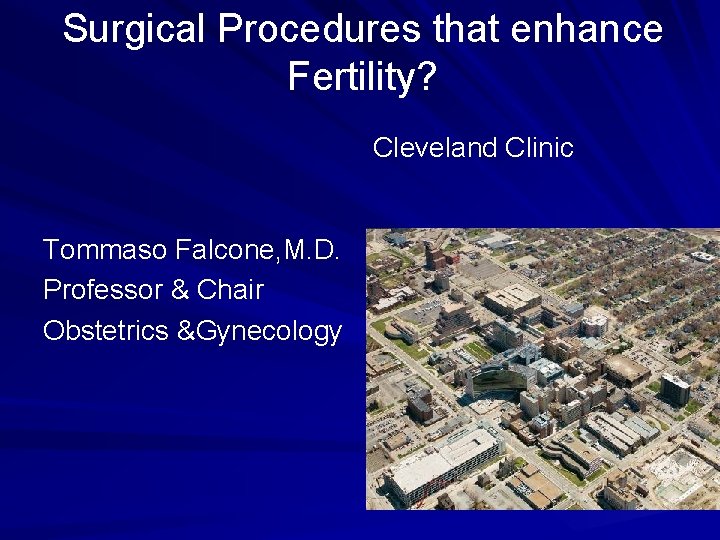 Surgical Procedures that enhance Fertility?

Cleveland Clinic

Tommaso Falcone,M.D.
Professor & Chair
Obstetrics &Gynecology